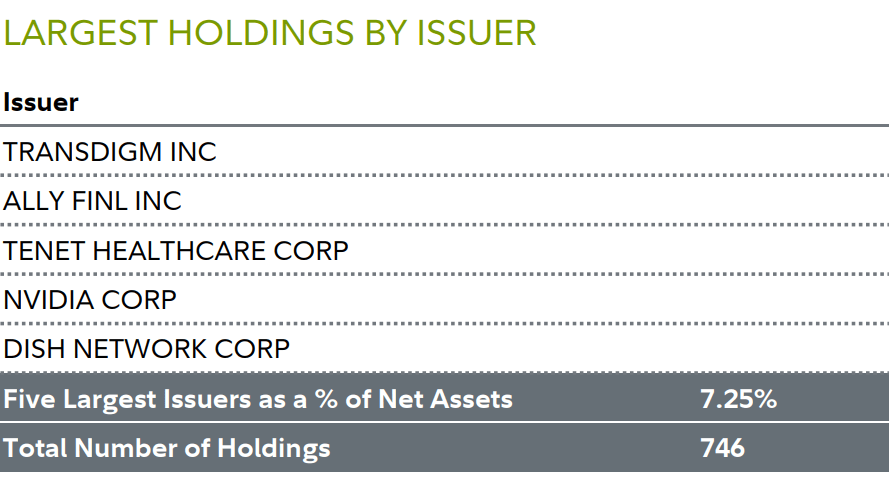 LARGEST HOLDINGS BY ISSUER

| Issuer | |
|---|---|
| TRANSDIGM INC | |
| ALLY FINL INC | |
| TENET HEALTHCARE CORP | |
| NVIDIA CORP | |
| DISH NETWORK CORP | |
| Five Largest Issuers as a % of Net Assets | 7.25% |
| Total Number of Holdings | 746 |